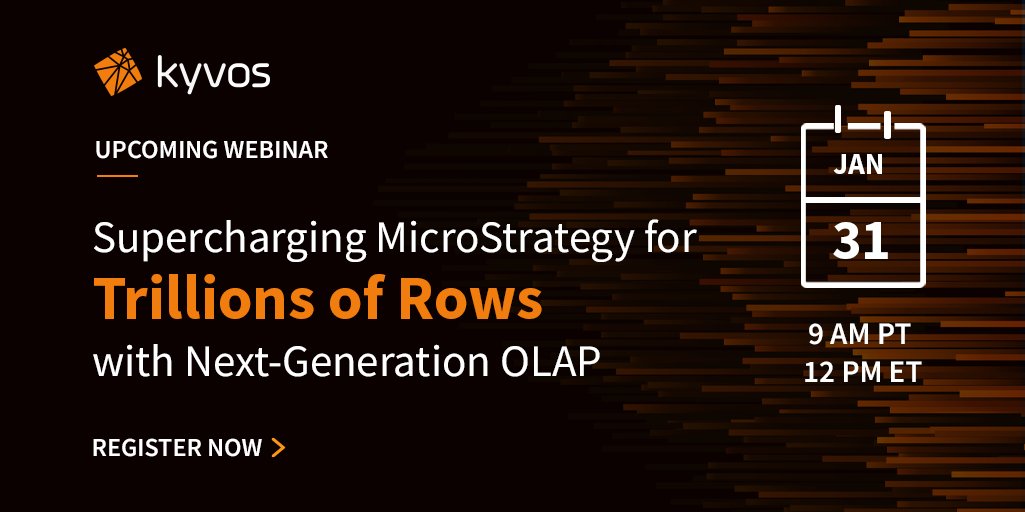 kyvos

UPCOMING WEBINAR

Supercharging MicroStrategy for Trillions of Rows with Next-Generation OLAP

REGISTER NOW >

JAN

31

9 AM PT
12 PM ET